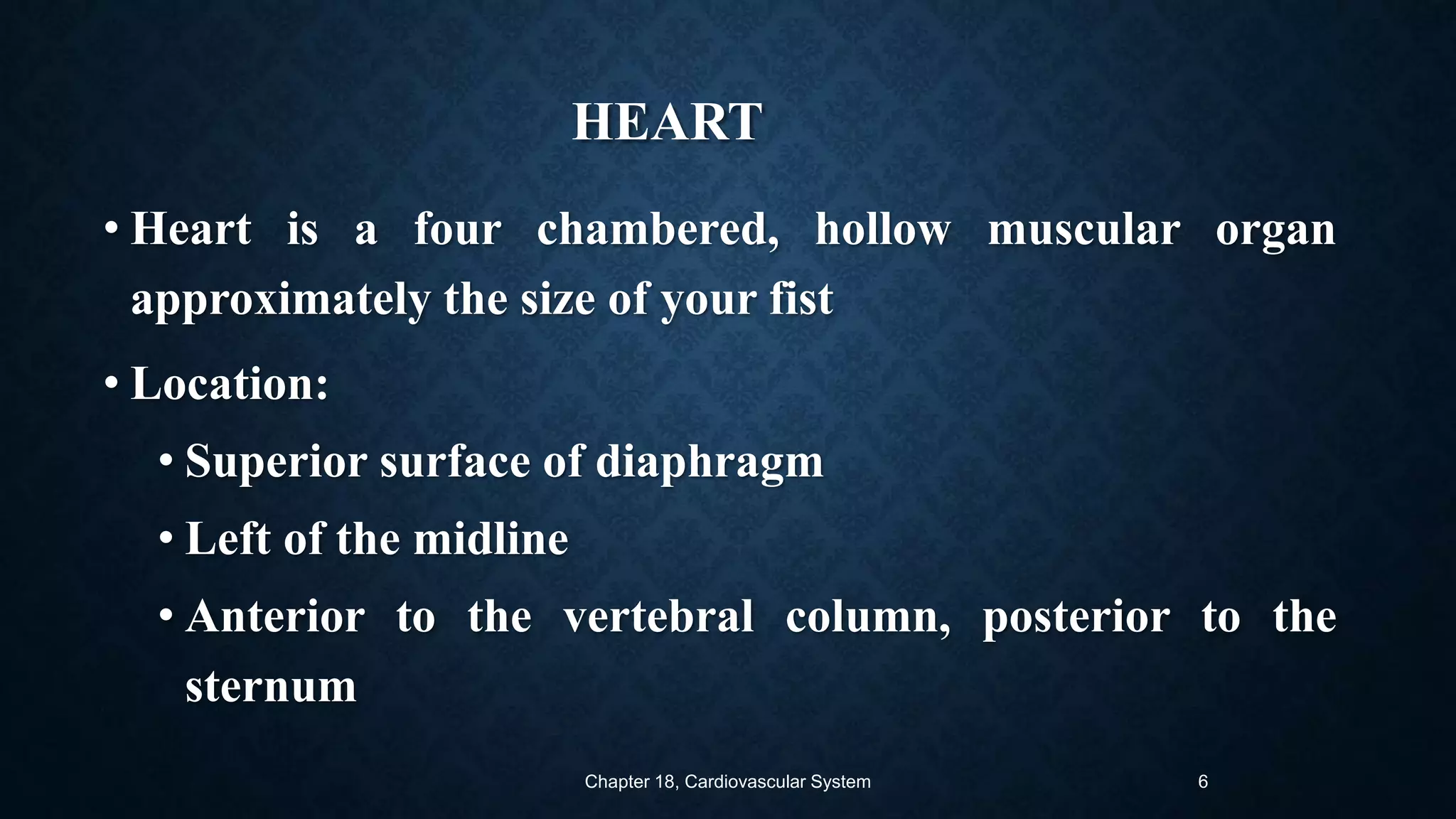 HEART

• Heart is a four chambered, hollow muscular organ approximately the size of your fist

• Location:

• Superior surface of diaphragm

• Left of the midline

• Anterior to the vertebral column, posterior to the sternum

Chapter 18, Cardiovascular System

6